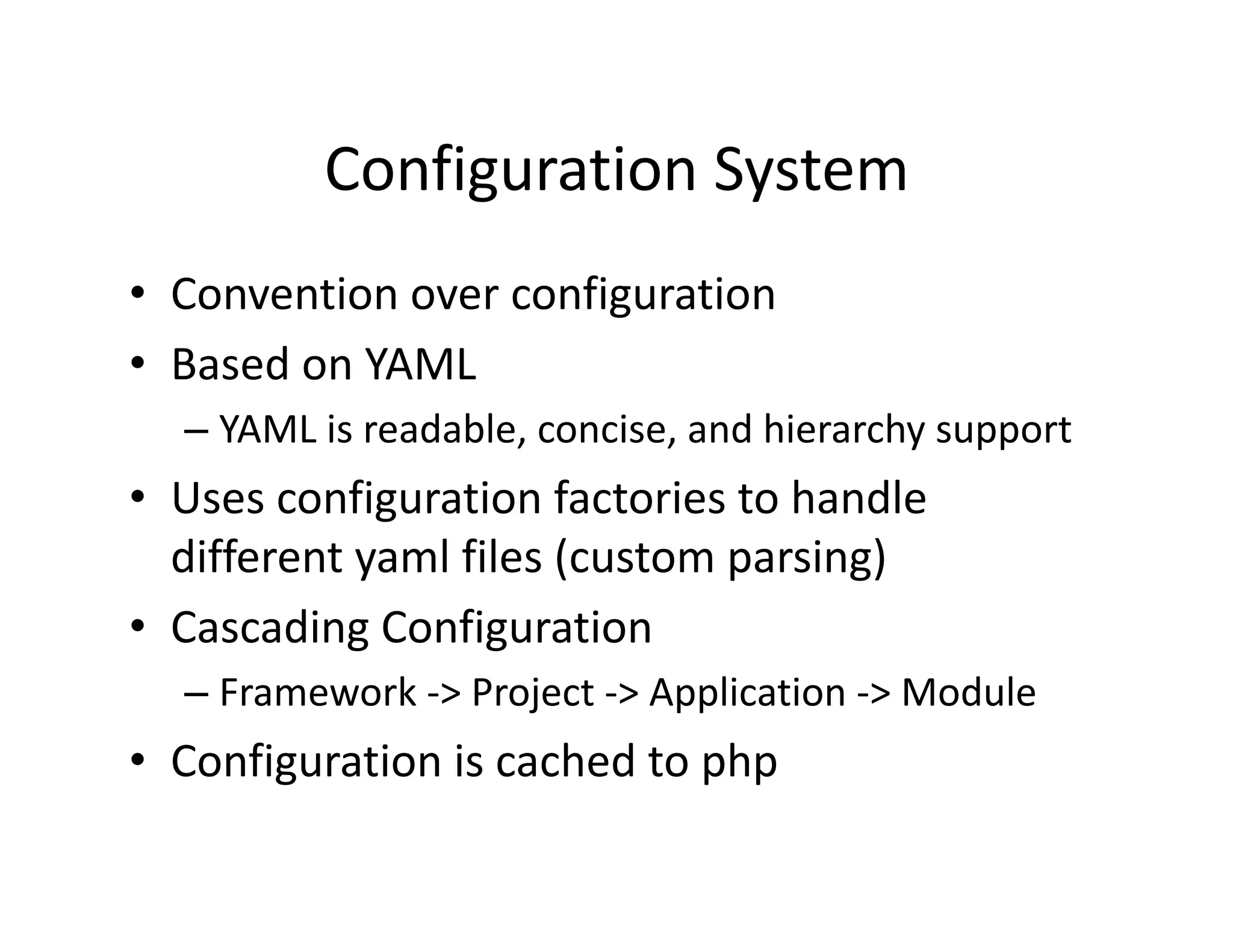 Configuration System

• Convention over configuration
• Based on YAML
– YAML is readable, concise, and hierarchy support
• Uses configuration factories to handle different yaml files (custom parsing)
• Cascading Configuration
– Framework -> Project -> Application -> Module
• Configuration is cached to php